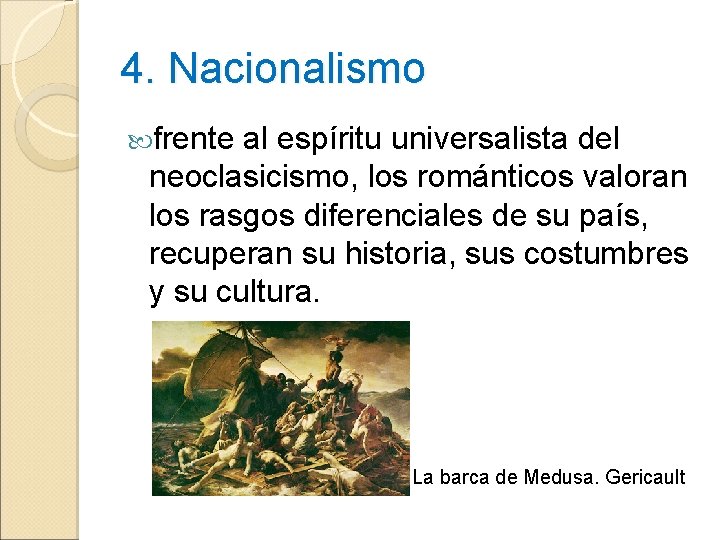 4. Nacionalismo

frente al espíritu universalista del neoclasicismo, los románticos valoran los rasgos diferenciales de su país, recuperan su historia, sus costumbres y su cultura.

La barca de Medusa. Gericault